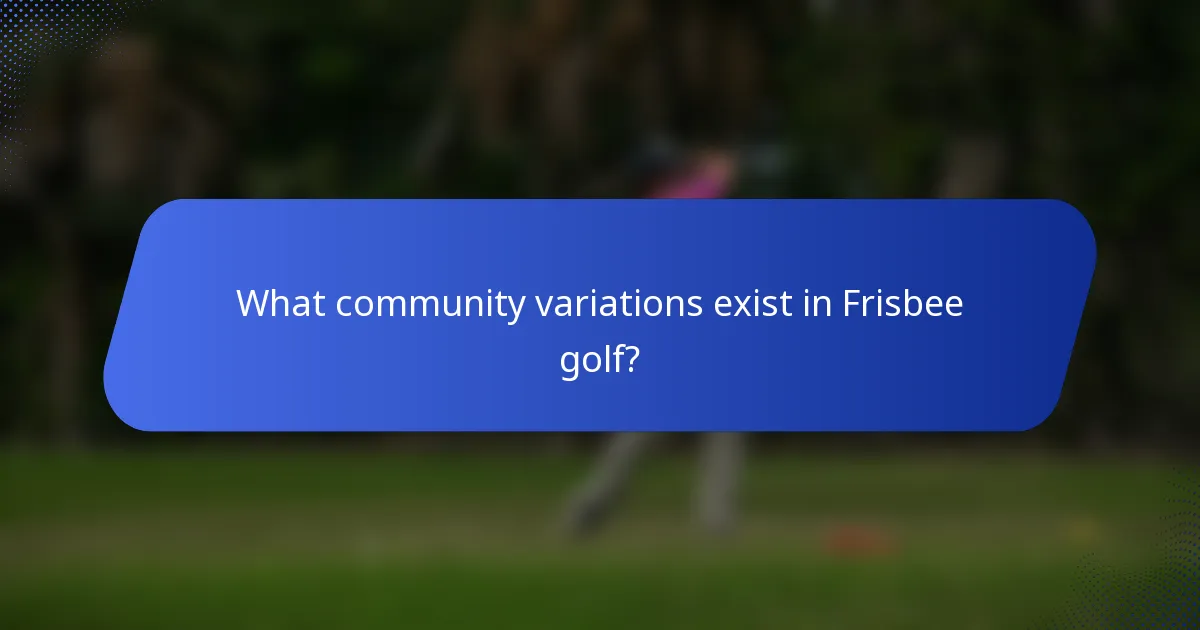 What community variations exist in Frisbee golf?